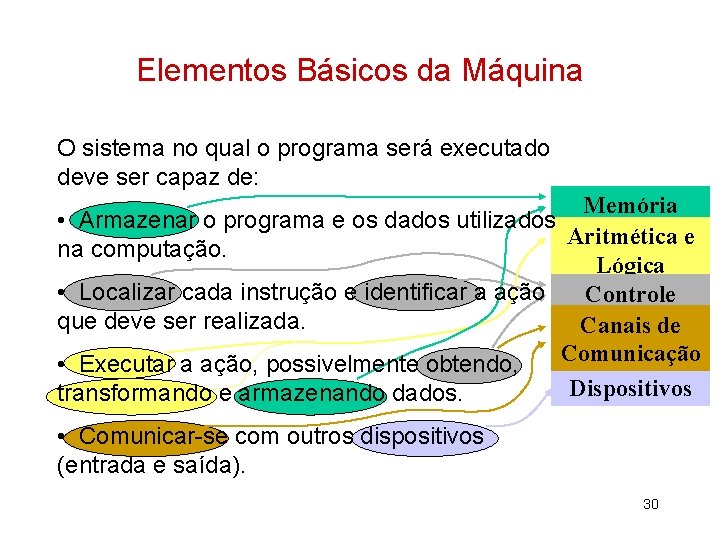 Elementos Básicos da Máquina

O sistema no qual o programa será executado deve ser capaz de:

• Armazenar o programa e os dados utilizados na computação.

• Localizar cada instrução e identificar a ação que deve ser realizada.

• Executar a ação, possivelmente obtendo, transformando e armazenando dados.

• Comunicar-se com outros dispositivos (entrada e saída).

Memória
Aritmética e Lógica
Controle
Canais de Comunicação
Dispositivos

30